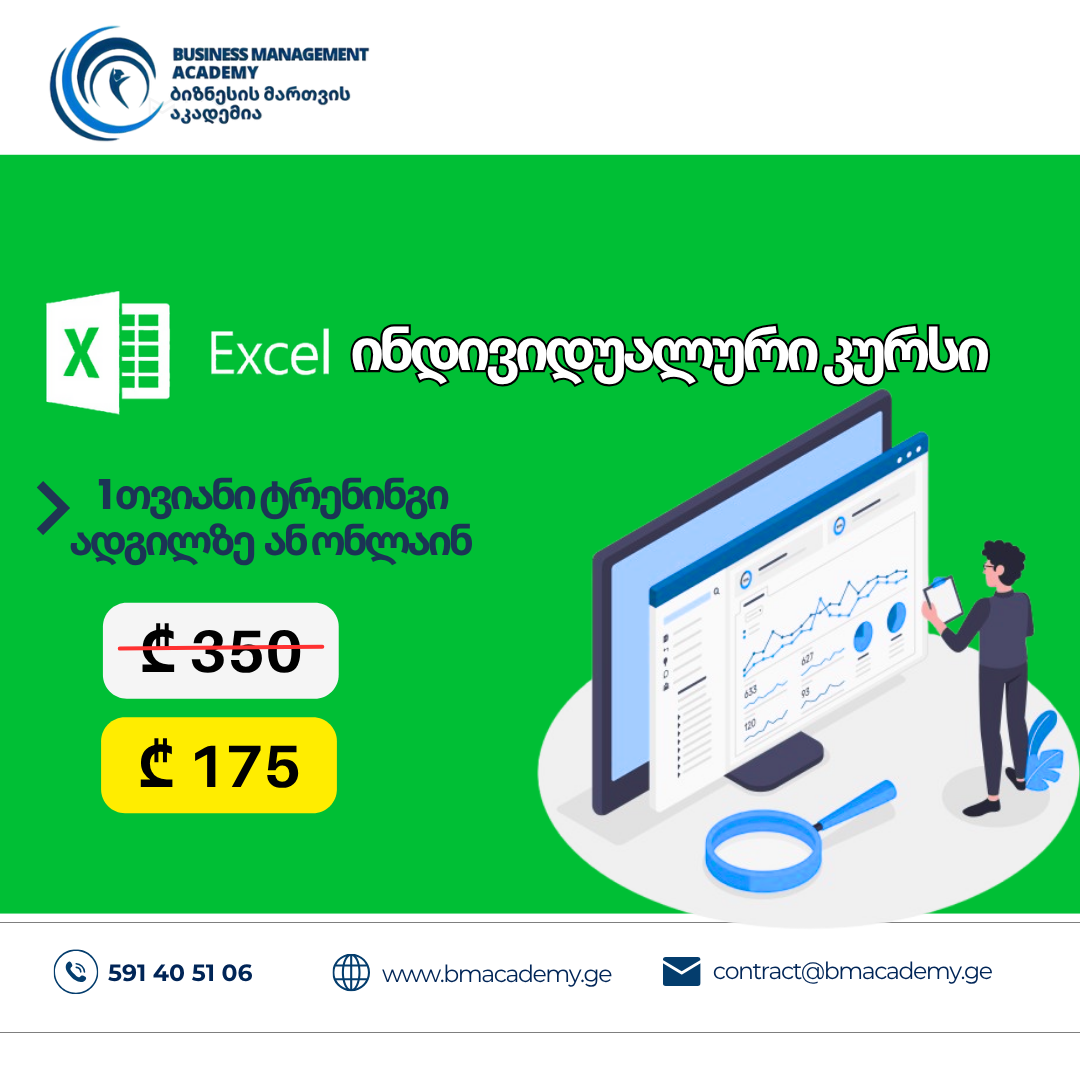 BUSINESS MANAGEMENT ACADEMY
ბიზნესის მართვის აკადემია

X

Excel ინდივიდუალური კურსი

1თვიანი ტრენინგი ადგილზე ან ონლაინ

₾ 350

₾ 175

627
633
93
120

591 40 51 06

www.bmacademy.ge

contract@bmacademy.ge